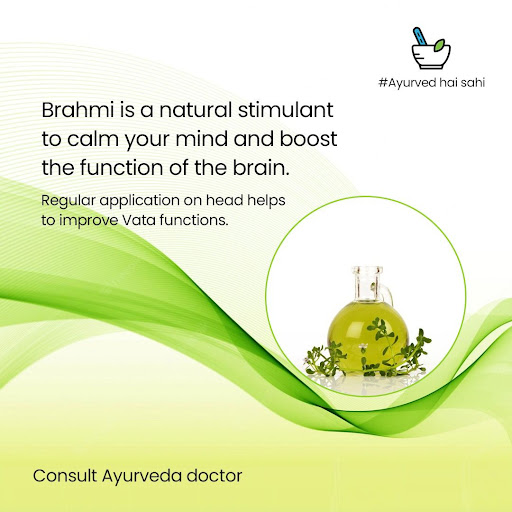 #Ayurved hai sahi

Brahmi is a natural stimulant to calm your mind and boost the function of the brain.

Regular application on head helps to improve Vata functions.

Consult Ayurveda doctor